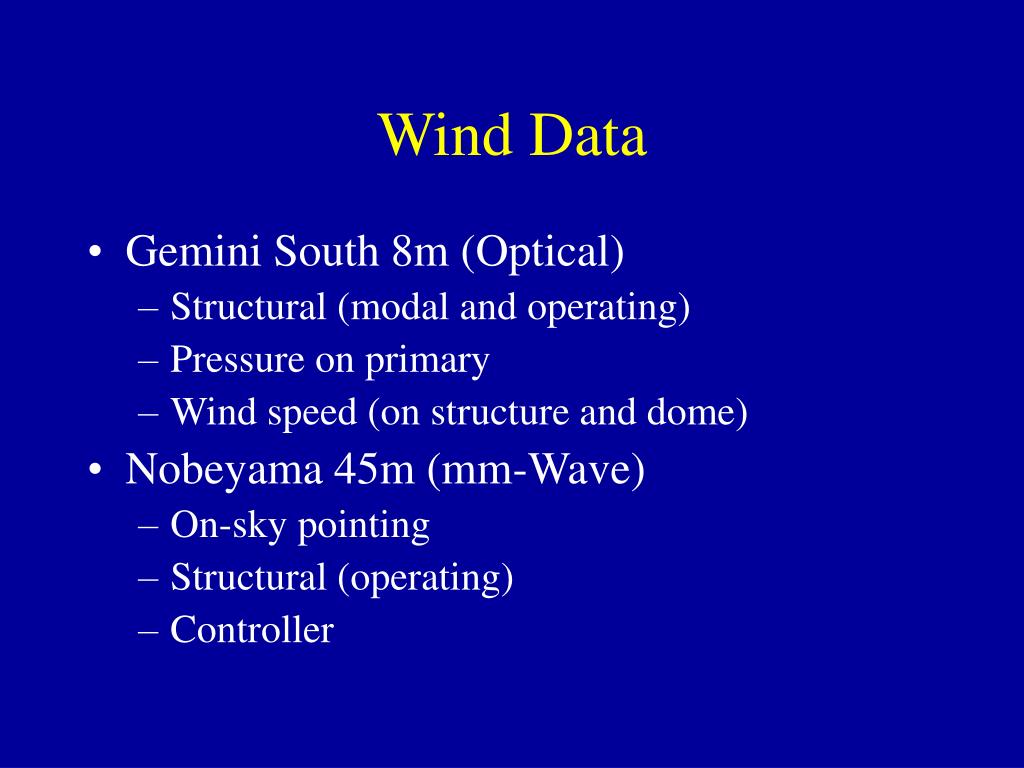 Wind Data

• Gemini South 8m (Optical)
– Structural (modal and operating)
– Pressure on primary
– Wind speed (on structure and dome)

• Nobeyama 45m (mm-Wave)
– On-sky pointing
– Structural (operating)
– Controller